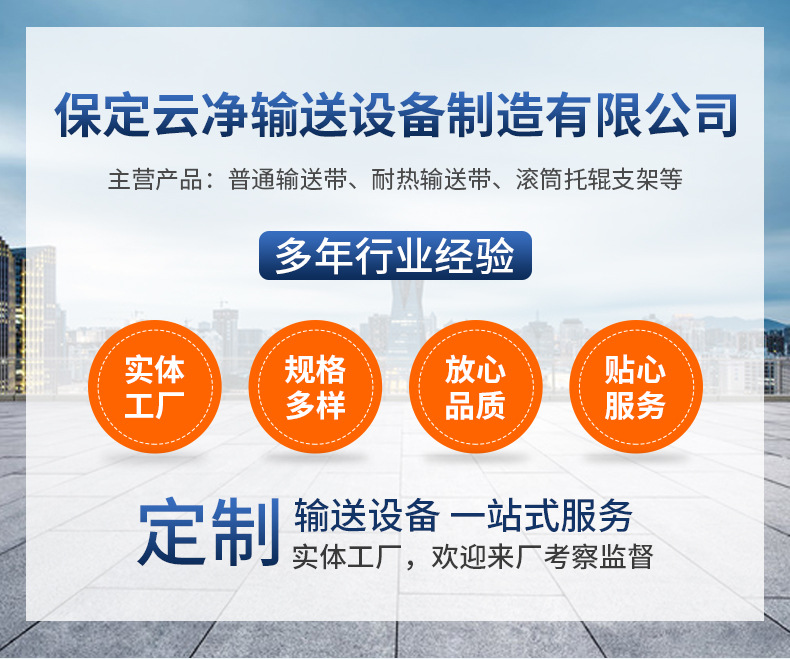 保定云净输送设备制造有限公司

主营产品：普通输送带、耐热输送带、滚筒托辊支架等

多年行业经验

实体工厂

规格多样

放心品质

贴心服务

定制 输送设备 一站式服务
实体工厂，欢迎来厂考察监督